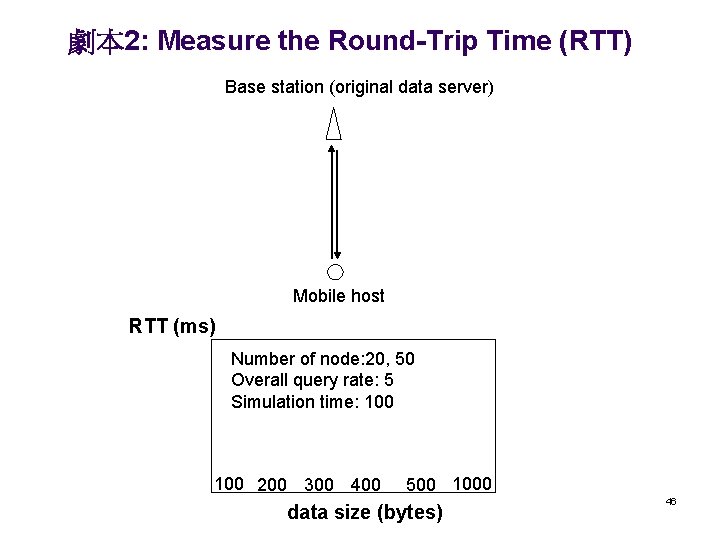 劇本2: Measure the Round-Trip Time (RTT)

Base station (original data server)

Mobile host

RTT (ms)

Number of node:20, 50
Overall query rate: 5
Simulation time: 100

100 200 300 400 500 1000

data size (bytes)

46